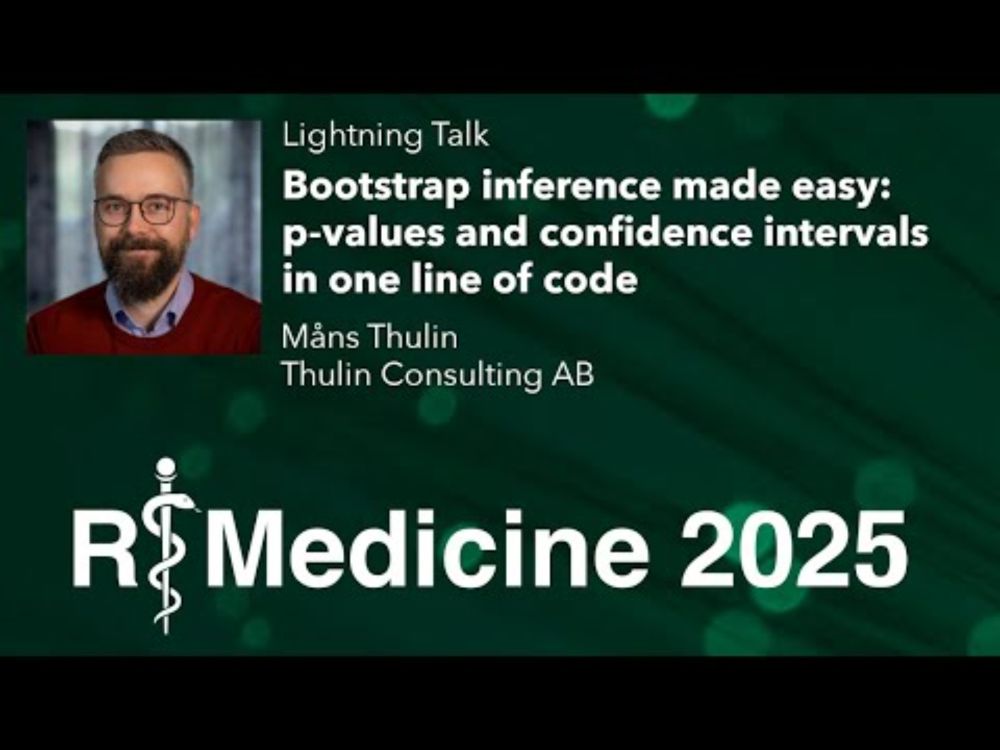 Lightning Talk

Bootstrap inference made easy: p-values and confidence intervals in one line of code

Måns Thulin
Thulin Consulting AB

R Medicine 2025